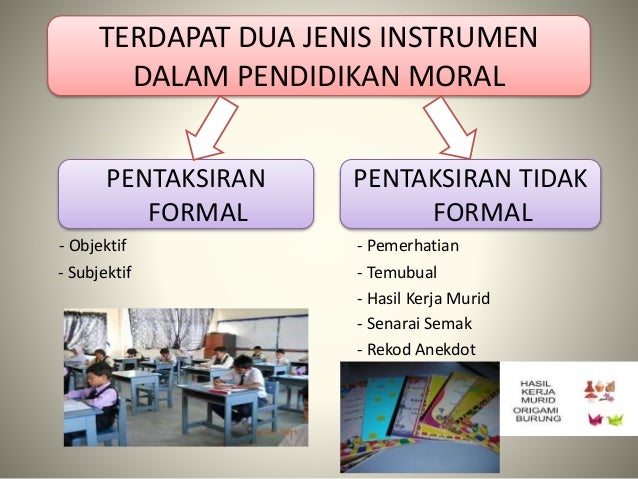 TERDAPAT DUA JENIS INSTRUMEN DALAM PENDIDIKAN MORAL

PENTAKSIRAN FORMAL

- Objektif
- Subjektif

PENTAKSIRAN TIDAK FORMAL

- Pemerhatian
- Temubual
- Hasil Kerja Murid
- Senarai Semak
- Rekod Anekdot

HASIL KERJA MURID ORIGAMI BURUNG